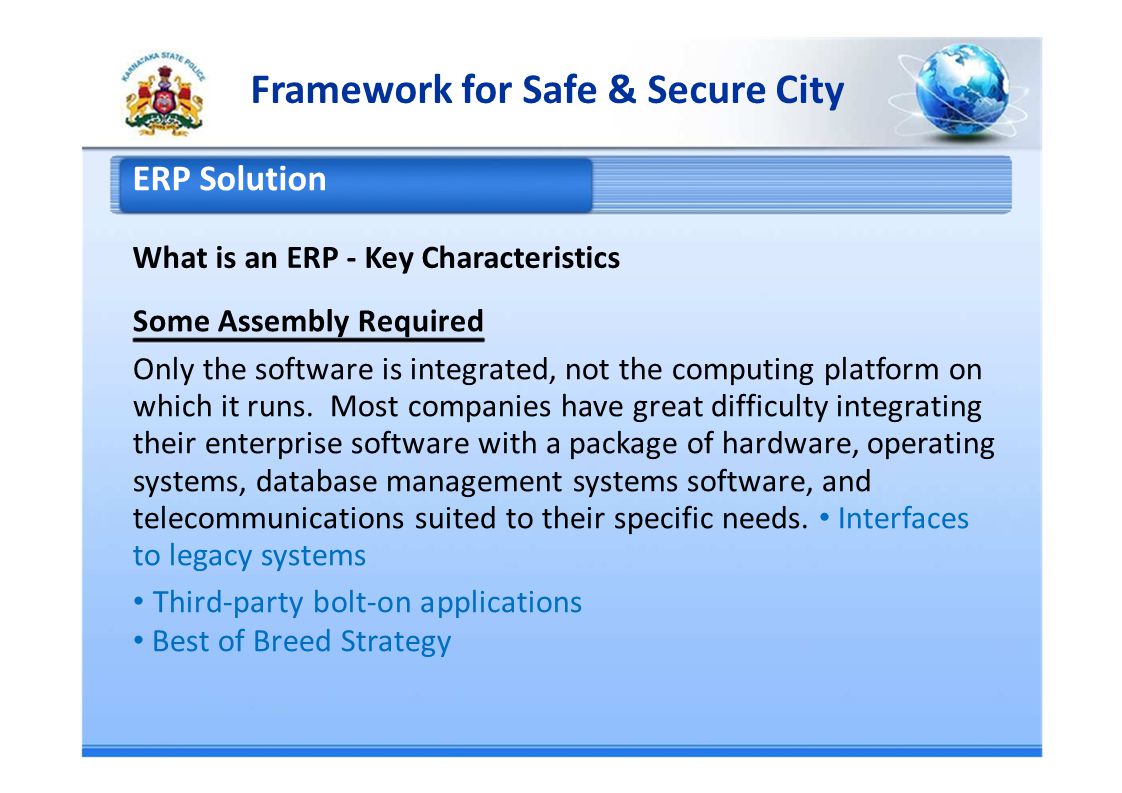 KARNATAKA STATE POLICE

Framework for Safe & Secure City

ERP Solution

What is an ERP - Key Characteristics

Some Assembly Required

Only the software is integrated, not the computing platform on which it runs. Most companies have great difficulty integrating their enterprise software with a package of hardware, operating systems, database management systems software, and telecommunications suited to their specific needs. • Interfaces to legacy systems

• Third-party bolt-on applications
• Best of Breed Strategy